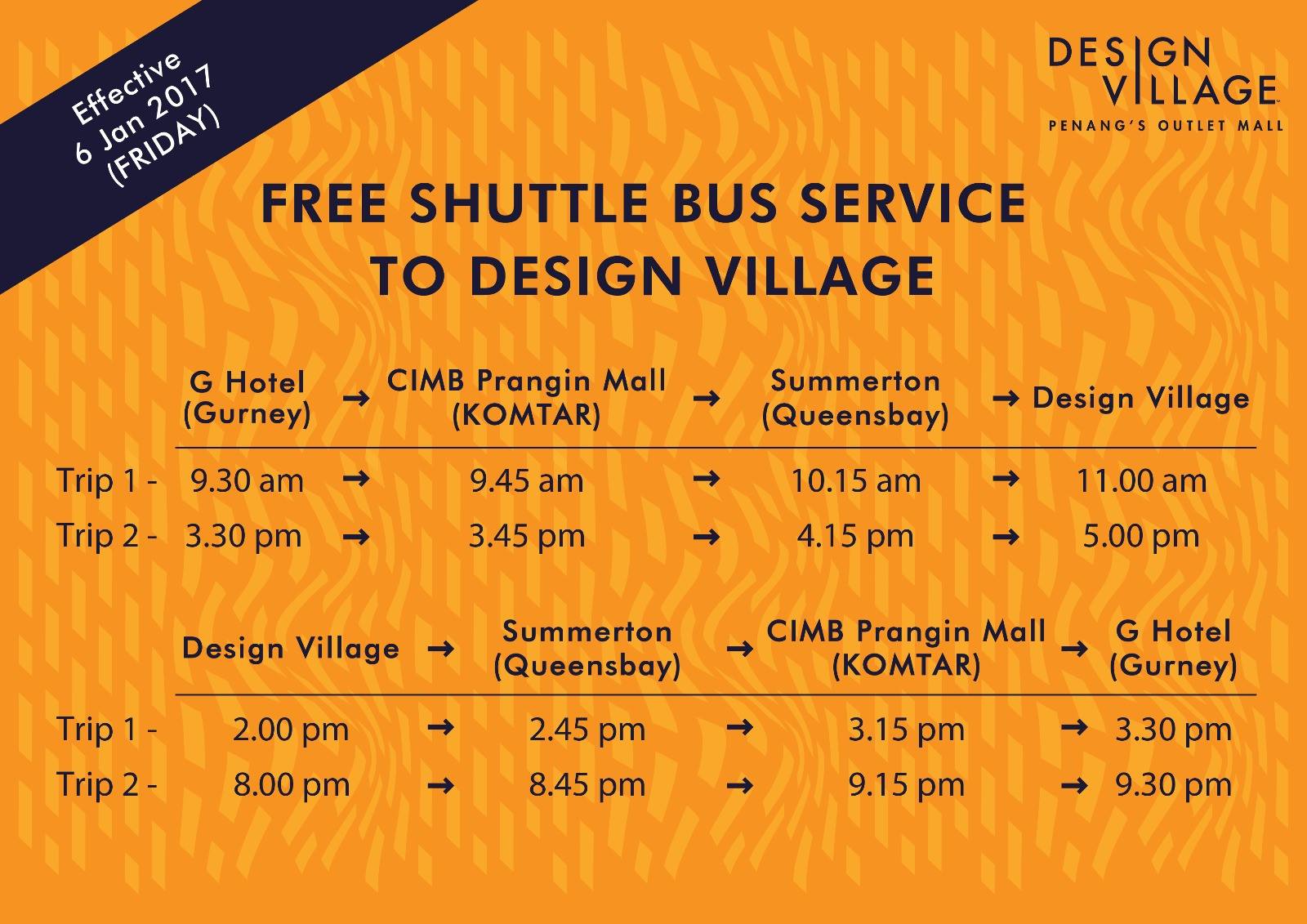 Effective
6 Jan 2017
(FRIDAY)

DESIGN
VILLAGE
PENANG'S OUTLET MALL

FREE SHUTTLE BUS SERVICE
TO DESIGN VILLAGE

| | G Hotel (Gurney) | → | CIMB Prangin Mall (KOMTAR) | → | Summerton (Queensbay) | → | Design Village |
|---|---|---|---|---|---|---|---|
| Trip 1 - | 9.30 am | → | 9.45 am | → | 10.15 am | → | 11.00 am |
| Trip 2 - | 3.30 pm | → | 3.45 pm | → | 4.15 pm | → | 5.00 pm |

| | Design Village | → | Summerton (Queensbay) | → | CIMB Prangin Mall (KOMTAR) | → | G Hotel (Gurney) |
|---|---|---|---|---|---|---|---|
| Trip 1 - | 2.00 pm | → | 2.45 pm | → | 3.15 pm | → | 3.30 pm |
| Trip 2 - | 8.00 pm | → | 8.45 pm | → | 9.15 pm | → | 9.30 pm |